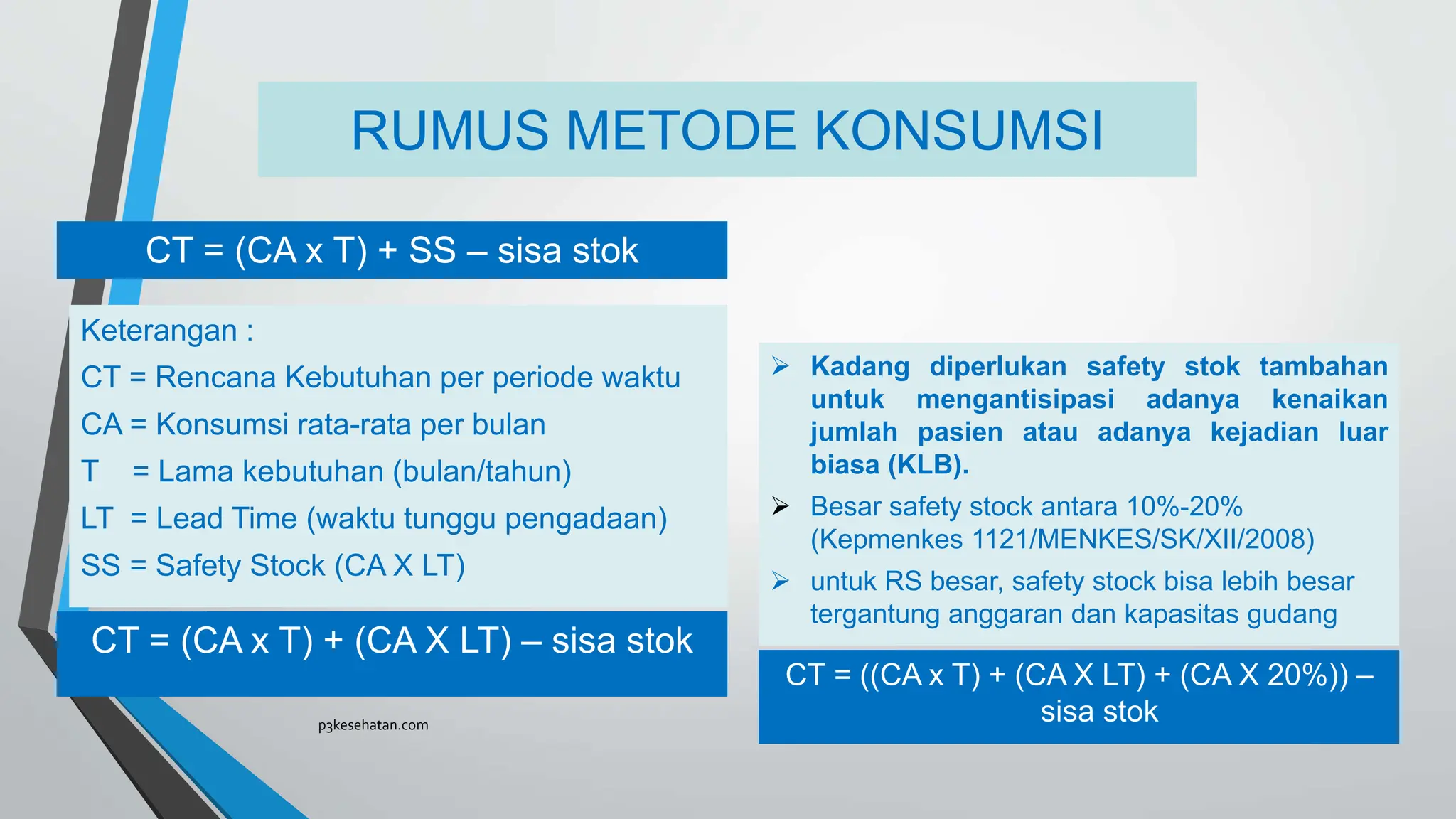 RUMUS METODE KONSUMSI

CT = (CA x T) + SS – sisa stok

Keterangan :

CT = Rencana Kebutuhan per periode waktu

CA = Konsumsi rata-rata per bulan

T = Lama kebutuhan (bulan/tahun)

LT = Lead Time (waktu tunggu pengadaan)

SS = Safety Stock (CA X LT)

CT = (CA x T) + (CA X LT) – sisa stok

p3kesehatan.com

➢ Kadang diperlukan safety stok tambahan untuk mengantisipasi adanya kenaikan jumlah pasien atau adanya kejadian luar biasa (KLB).

➢ Besar safety stock antara 10%-20% (Kepmenkes 1121/MENKES/SK/XII/2008)

➢ untuk RS besar, safety stock bisa lebih besar tergantung anggaran dan kapasitas gudang

CT = ((CA x T) + (CA X LT) + (CA X 20%)) – sisa stok